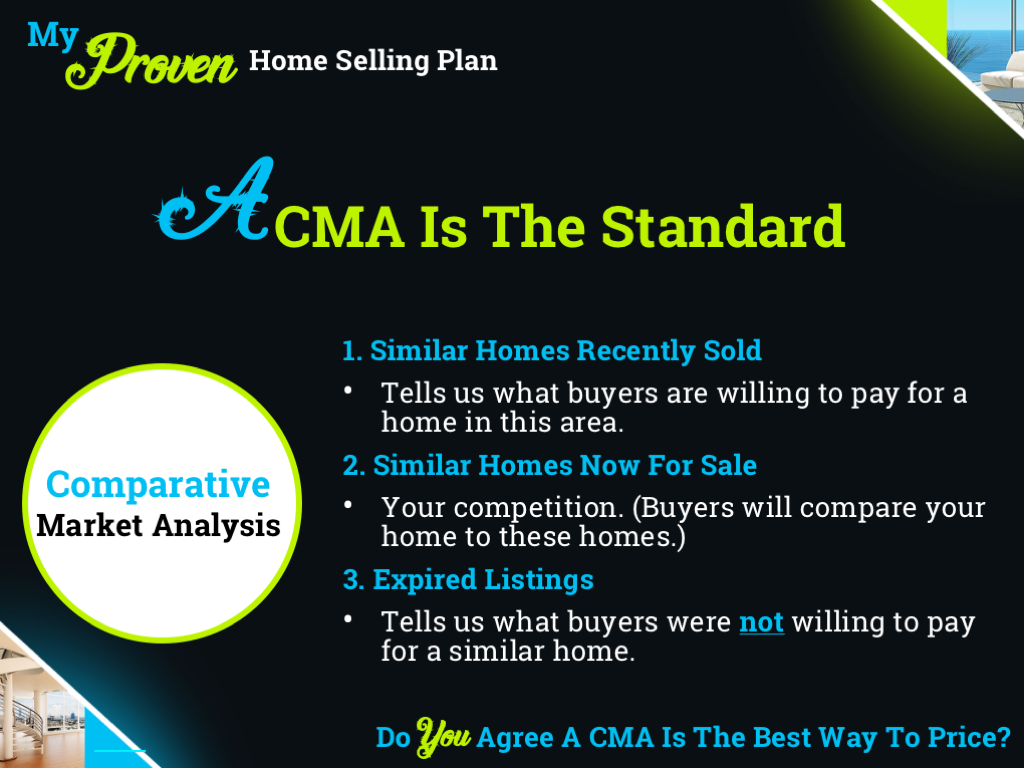 My Proven Home Selling Plan

A CMA Is The Standard

Comparative Market Analysis

1. Similar Homes Recently Sold

• Tells us what buyers are willing to pay for a home in this area.

2. Similar Homes Now For Sale

• Your competition. (Buyers will compare your home to these homes.)

3. Expired Listings

• Tells us what buyers were not willing to pay for a similar home.

Do You Agree A CMA Is The Best Way To Price?